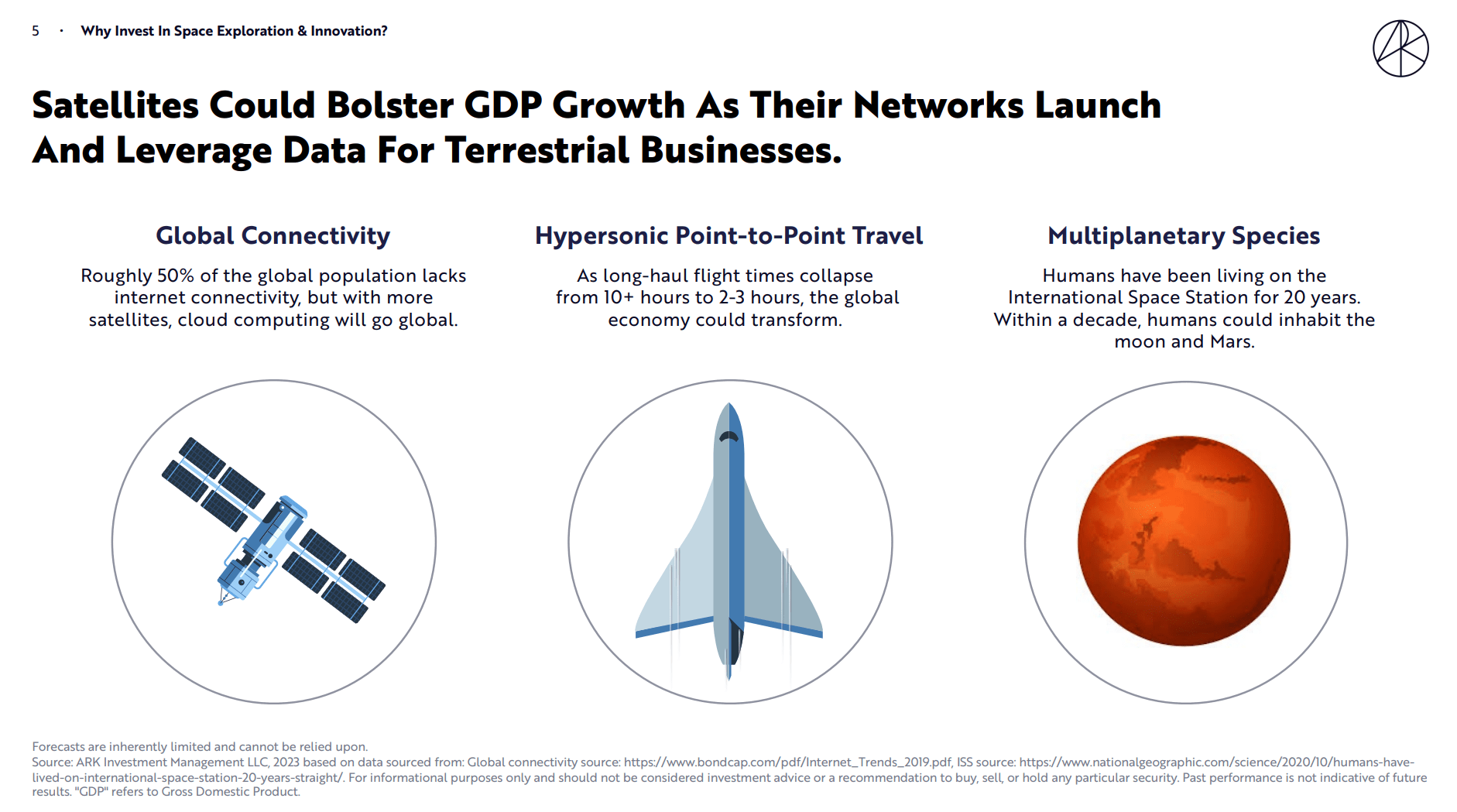 5 · Why Invest In Space Exploration & Innovation?

Satellites Could Bolster GDP Growth As Their Networks Launch And Leverage Data For Terrestrial Businesses.

Global Connectivity

Roughly 50% of the global population lacks internet connectivity, but with more satellites, cloud computing will go global.

Hypersonic Point-to-Point Travel

As long-haul flight times collapse from 10+ hours to 2-3 hours, the global economy could transform.

Multiplanetary Species

Humans have been living on the International Space Station for 20 years. Within a decade, humans could inhabit the moon and Mars.

Forecasts are inherently limited and cannot be relied upon.
Source: ARK Investment Management LLC, 2023 based on data sourced from: Global connectivity source: https://www.bondcap.com/pdf/Internet_Trends_2019.pdf, ISS source: https://www.nationalgeographic.com/science/2020/10/humans-have-lived-on-international-space-station-20-years-straight/. For informational purposes only and should not be considered investment advice or a recommendation to buy, sell, or hold any particular security. Past performance is not indicative of future results. "GDP" refers to Gross Domestic Product.